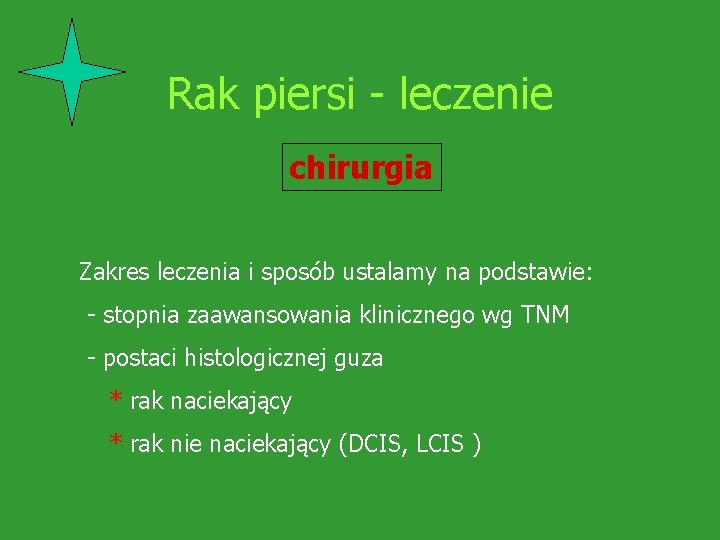 Rak piersi - leczenie

chirurgia

Zakres leczenia i sposób ustalamy na podstawie:

- stopnia zaawansowania klinicznego wg TNM

- postaci histologicznej guza

* rak naciekający

* rak nie naciekający (DCIS, LCIS )